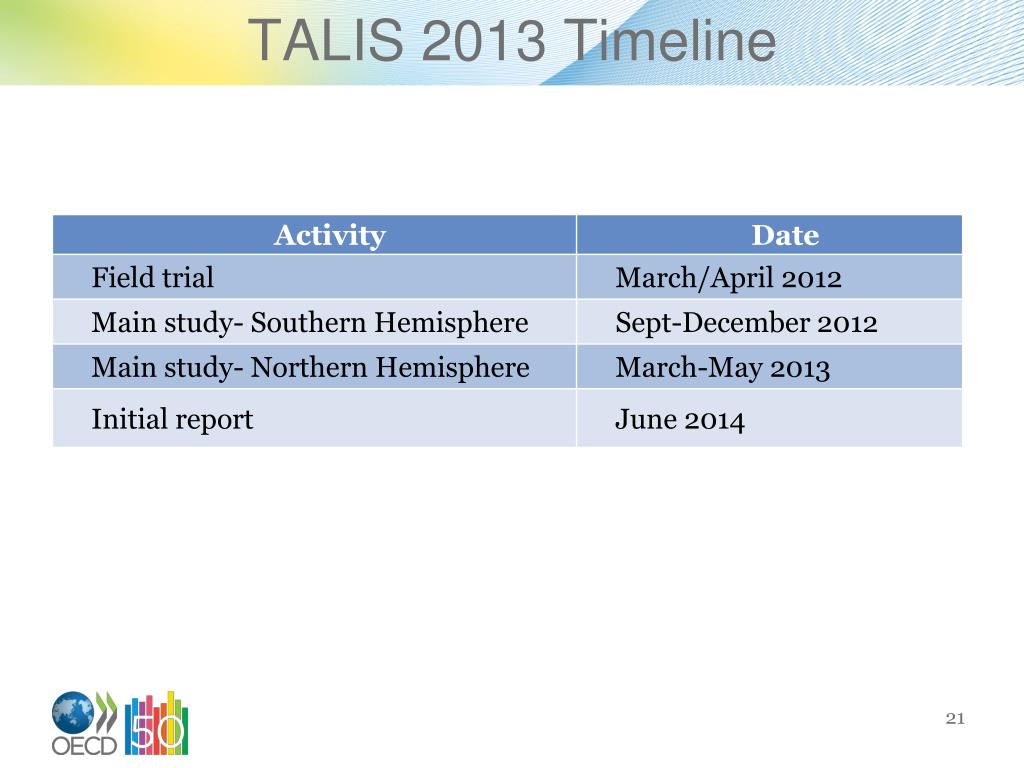 TALIS 2013 Timeline

| Activity | Date |
|---|---|
| Field trial | March/April 2012 |
| Main study- Southern Hemisphere | Sept-December 2012 |
| Main study- Northern Hemisphere | March-May 2013 |
| Initial report | June 2014 |

OECD 50

21